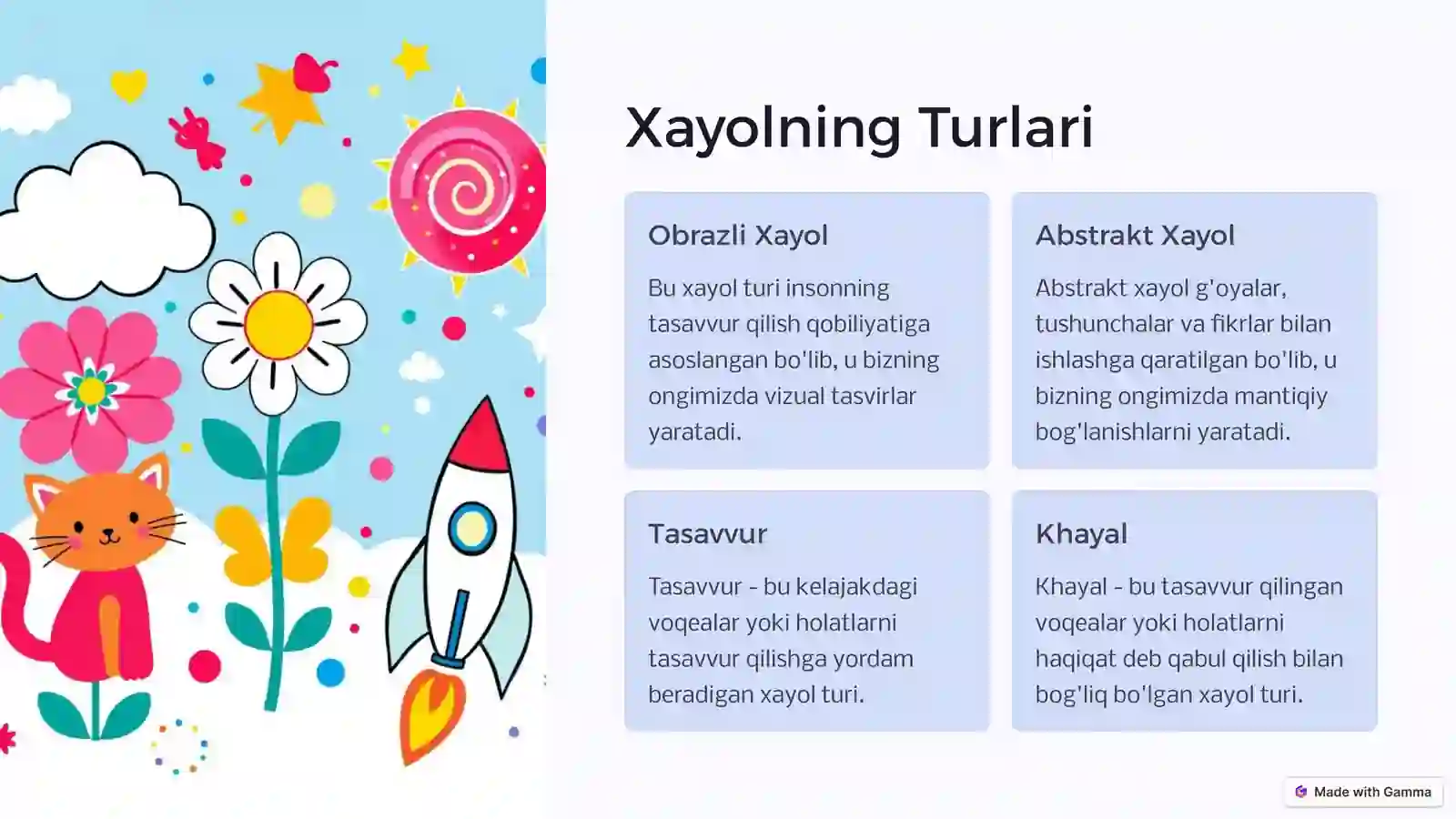 Xayolning Turlari

Obrazli Xayol

Bu xayol turi insonning tasavvur qilish qobiliyatiga asoslangan bo'lib, u bizning ongimizda vizual tasvirlar yaratadi.

Abstrakt Xayol

Abstrakt xayol g'oyalar, tushunchalar va fikrlar bilan ishlashga qaratilgan bo'lib, u bizning ongimizda mantiqiy bog'lanishlarni yaratadi.

Tasavvur

Tasavvur - bu kelajakdagi voqealar yoki holatlarni tasavvur qilishga yordam beradigan xayol turi.

Khayal

Khayal - bu tasavvur qilingan voqealar yoki holatlarni haqiqat deb qabul qilish bilan bog'liq bo'lgan xayol turi.

Made with Gamma